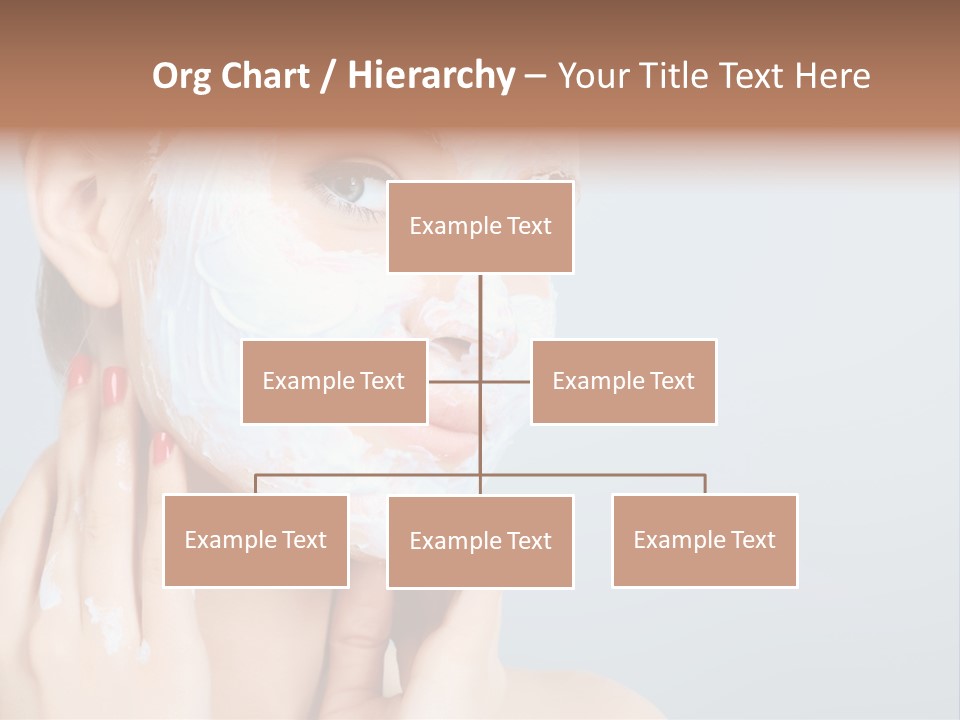 Org Chart / Hierarchy – Your Title Text Here

Example Text

Example Text

Example Text

Example Text

Example Text

Example Text